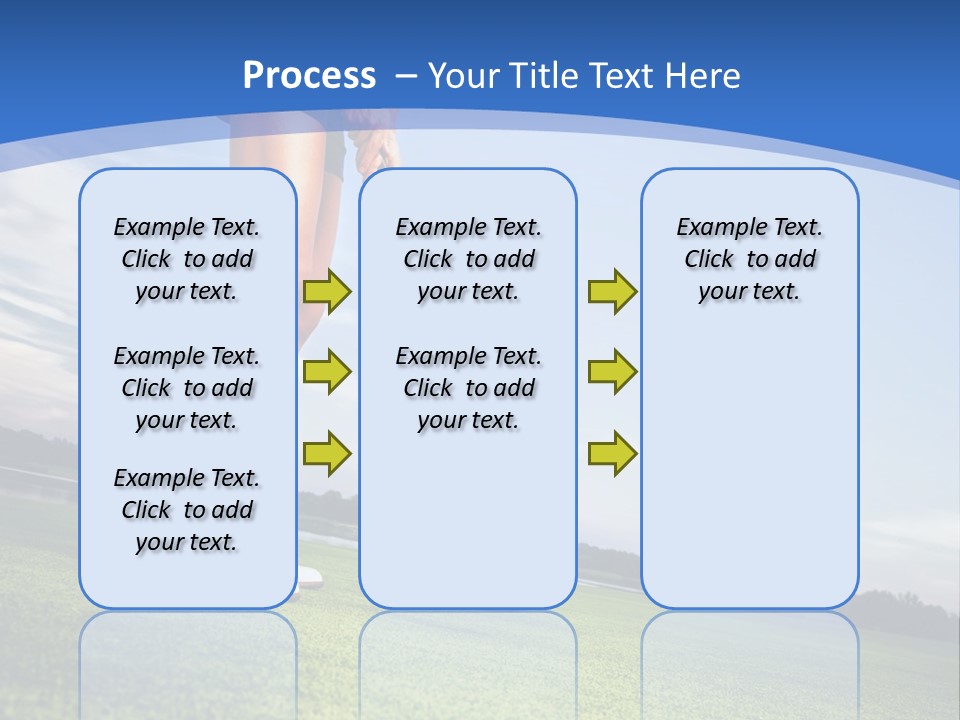 Process – Your Title Text Here

Example Text. Click to add your text.

Example Text. Click to add your text.

Example Text. Click to add your text.

Example Text. Click to add your text.

Example Text. Click to add your text.

Example Text. Click to add your text.